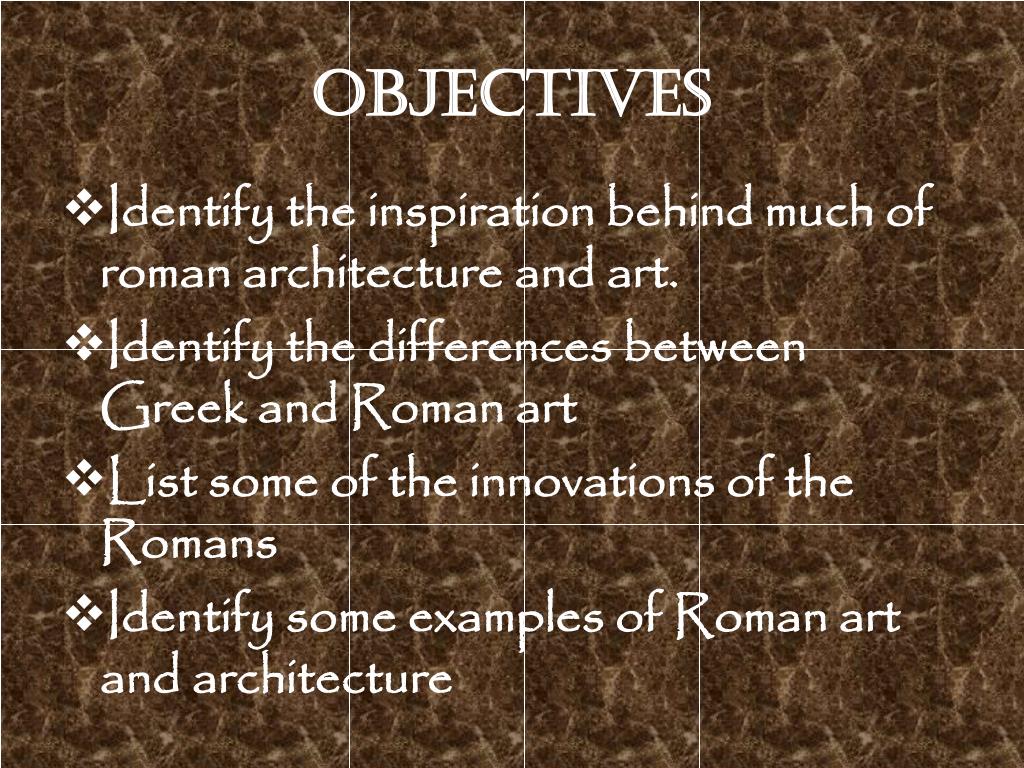 OBJECTIVES

❖Identify the inspiration behind much of roman architecture and art.

❖Identify the differences between Greek and Roman art

❖List some of the innovations of the Romans

❖Identify some examples of Roman art and architecture